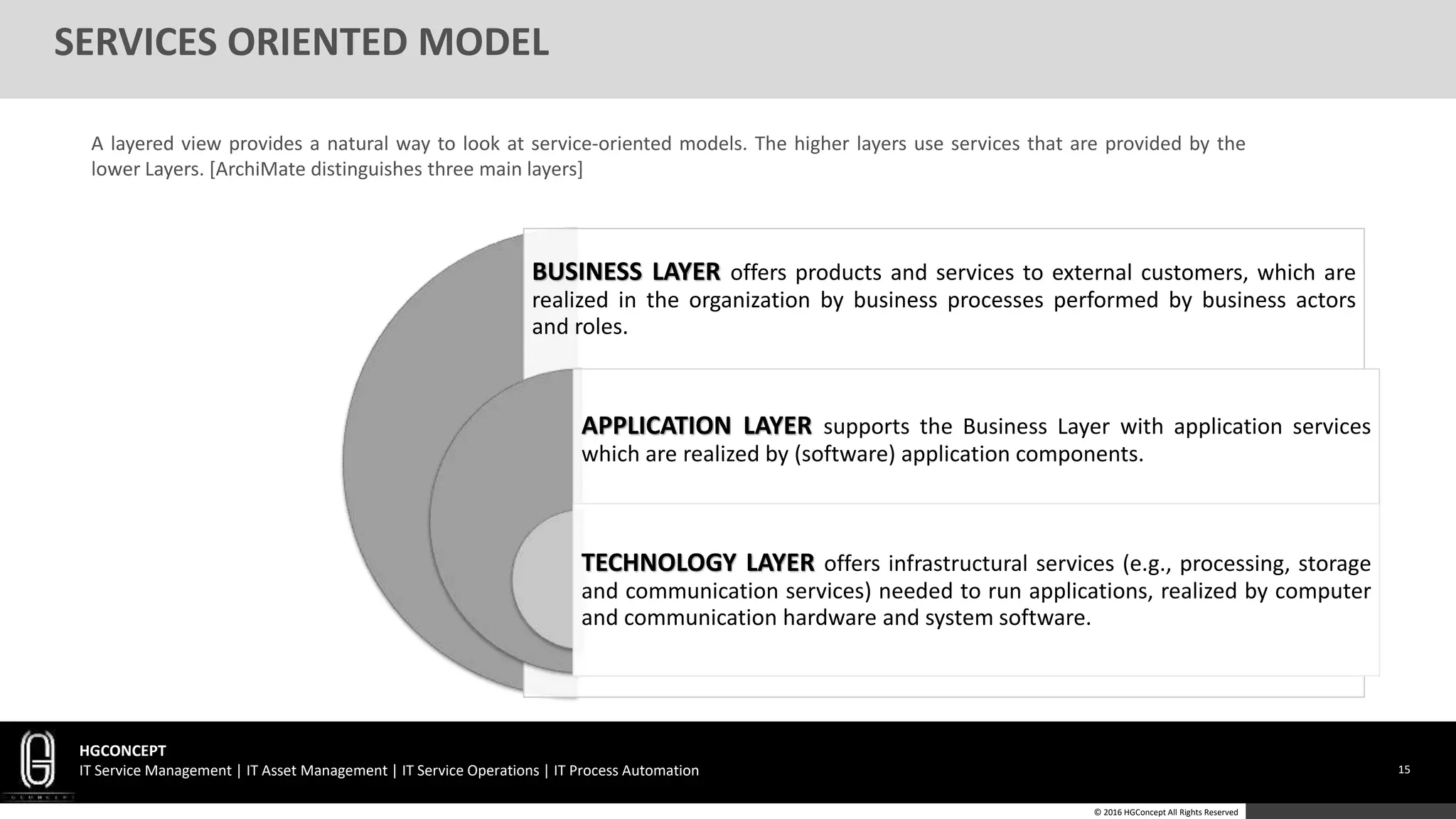 SERVICES ORIENTED MODEL

A layered view provides a natural way to look at service-oriented models. The higher layers use services that are provided by the lower Layers. [ArchiMate distinguishes three main layers]

BUSINESS LAYER offers products and services to external customers, which are realized in the organization by business processes performed by business actors and roles.

APPLICATION LAYER supports the Business Layer with application services which are realized by (software) application components.

TECHNOLOGY LAYER offers infrastructural services (e.g., processing, storage and communication services) needed to run applications, realized by computer and communication hardware and system software.

HGCONCEPT
IT Service Management | IT Asset Management | IT Service Operations | IT Process Automation

15

© 2016 HGConcept All Rights Reserved